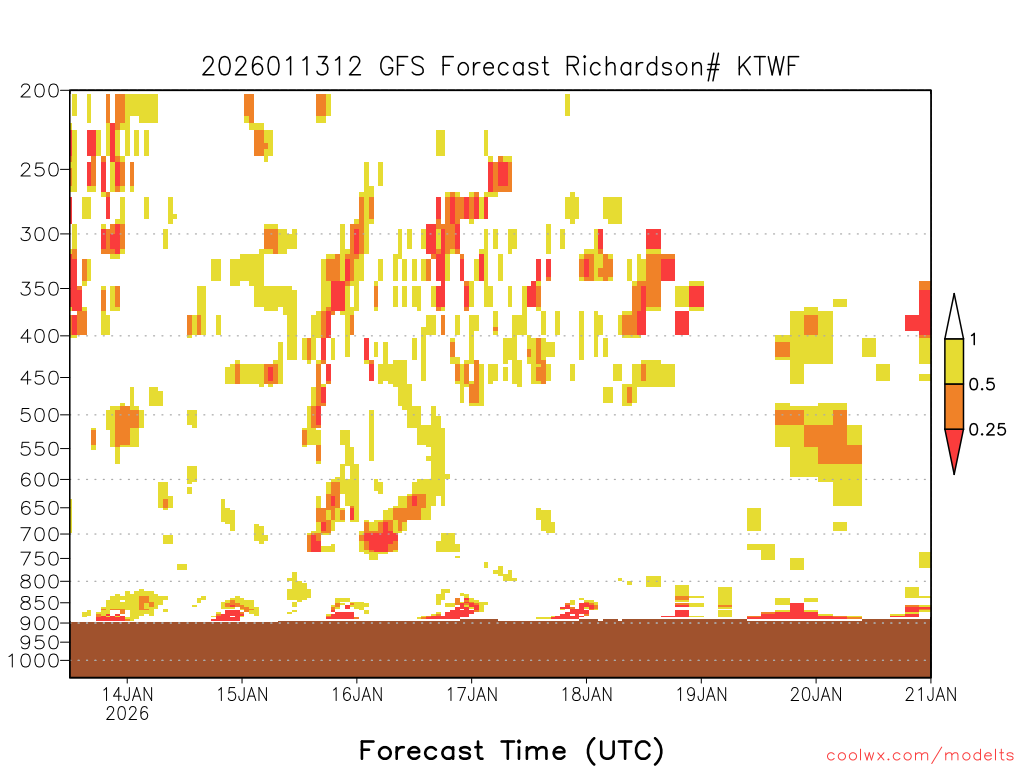 2026011312 GFS Forecast Richardson# KTWF

200
250
300
350
400
450
500
550
600
650
700
750
800
850
900
950
1000

1
0.5
0.25

14JAN
2026
15JAN
16JAN
17JAN
18JAN
19JAN
20JAN
21JAN

Forecast Time (UTC)

coolwx.com/modelts